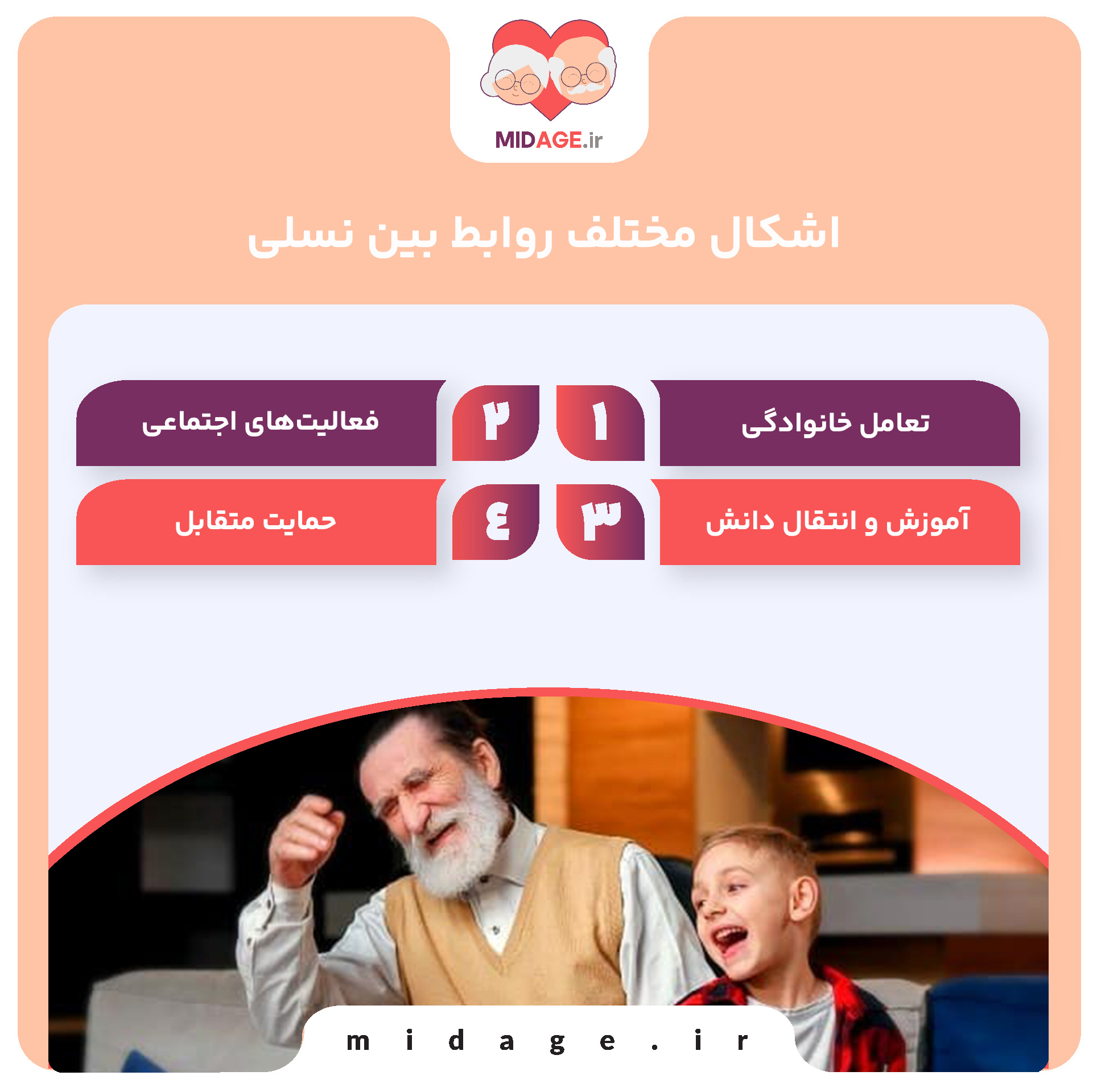 MIDAGE.ir

اشکال مختلف روابط بین نسلی

۱ تعامل خانوادگی

۲ فعالیت‌های اجتماعی

۳ آموزش و انتقال دانش

۴ حمایت متقابل

midage.ir